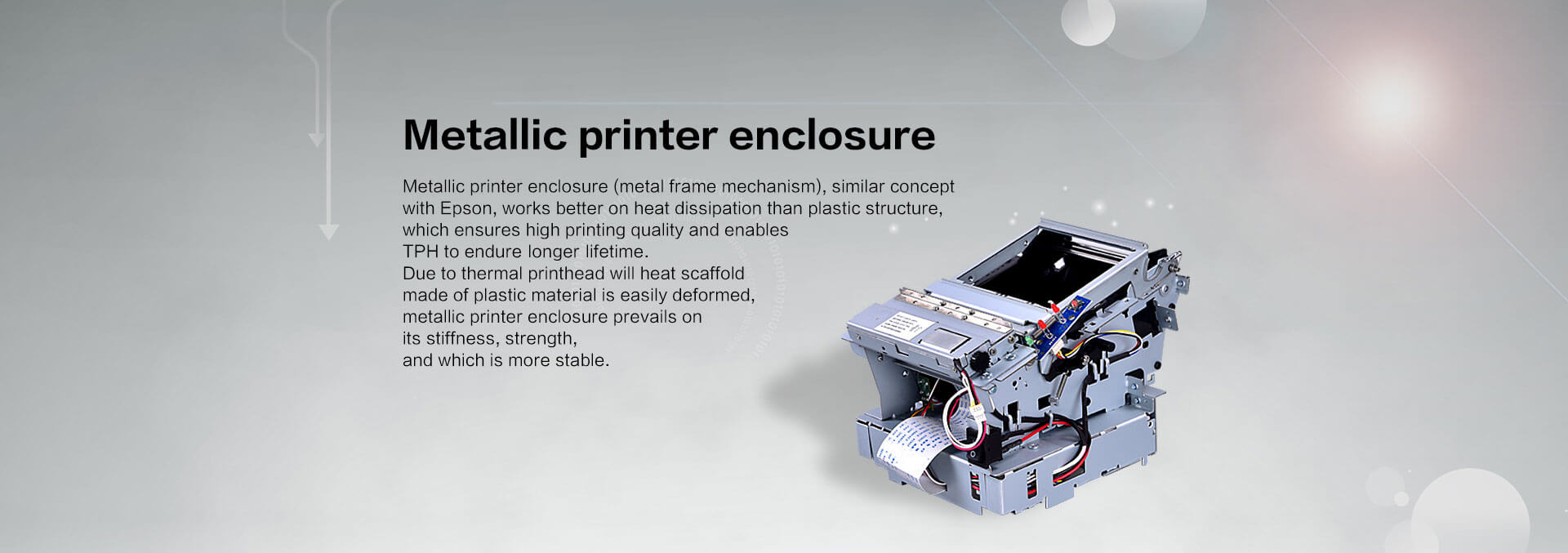 Metallic printer enclosure

Metallic printer enclosure (metal frame mechanism), similar concept with Epson, works better on heat dissipation than plastic structure, which ensures high printing quality and enables TPH to endure longer lifetime.
Due to thermal printhead will heat scaffold made of plastic material is easily deformed, metallic printer enclosure prevails on its stiffness, strength, and which is more stable.